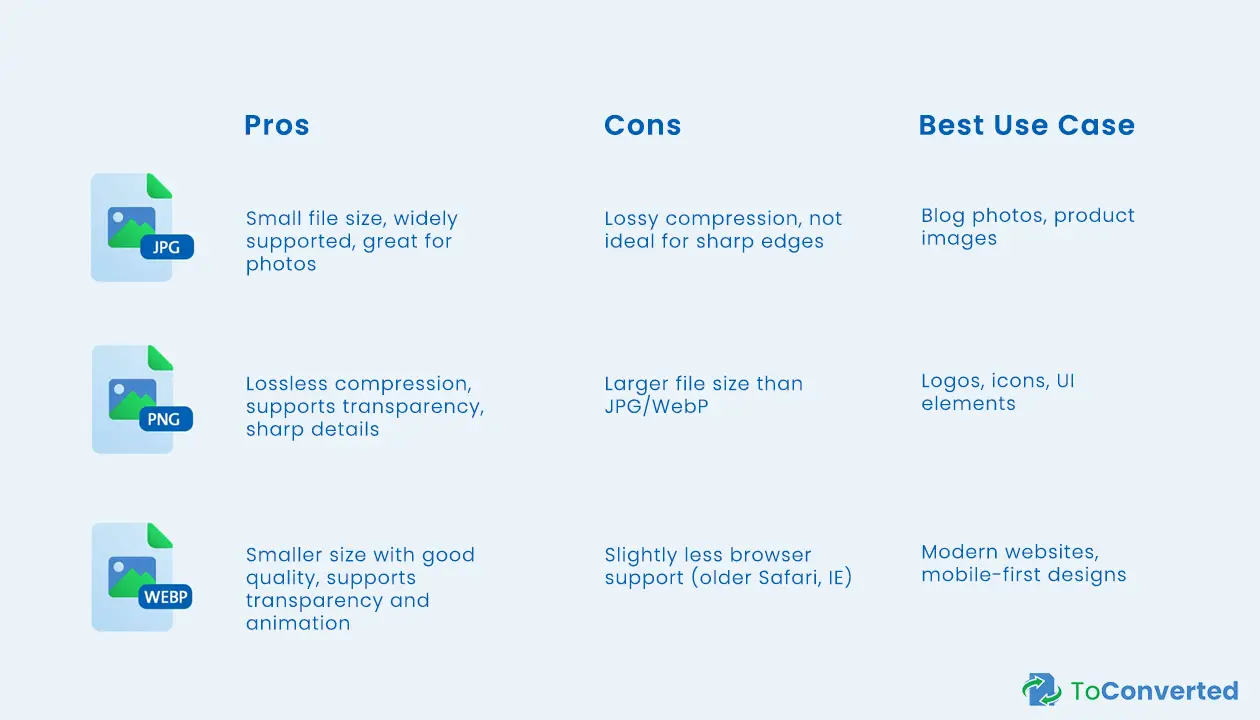 | | Pros | Cons | Best Use Case |
|---|---|---|---|
| JPG | Small file size, widely supported, great for photos | Lossy compression, not ideal for sharp edges | Blog photos, product images |
| PNG | Lossless compression, supports transparency, sharp details | Larger file size than JPG/WebP | Logos, icons, UI elements |
| WEBP | Smaller size with good quality, supports transparency and animation | Slightly less browser support (older Safari, IE) | Modern websites, mobile-first designs |

ToConverted